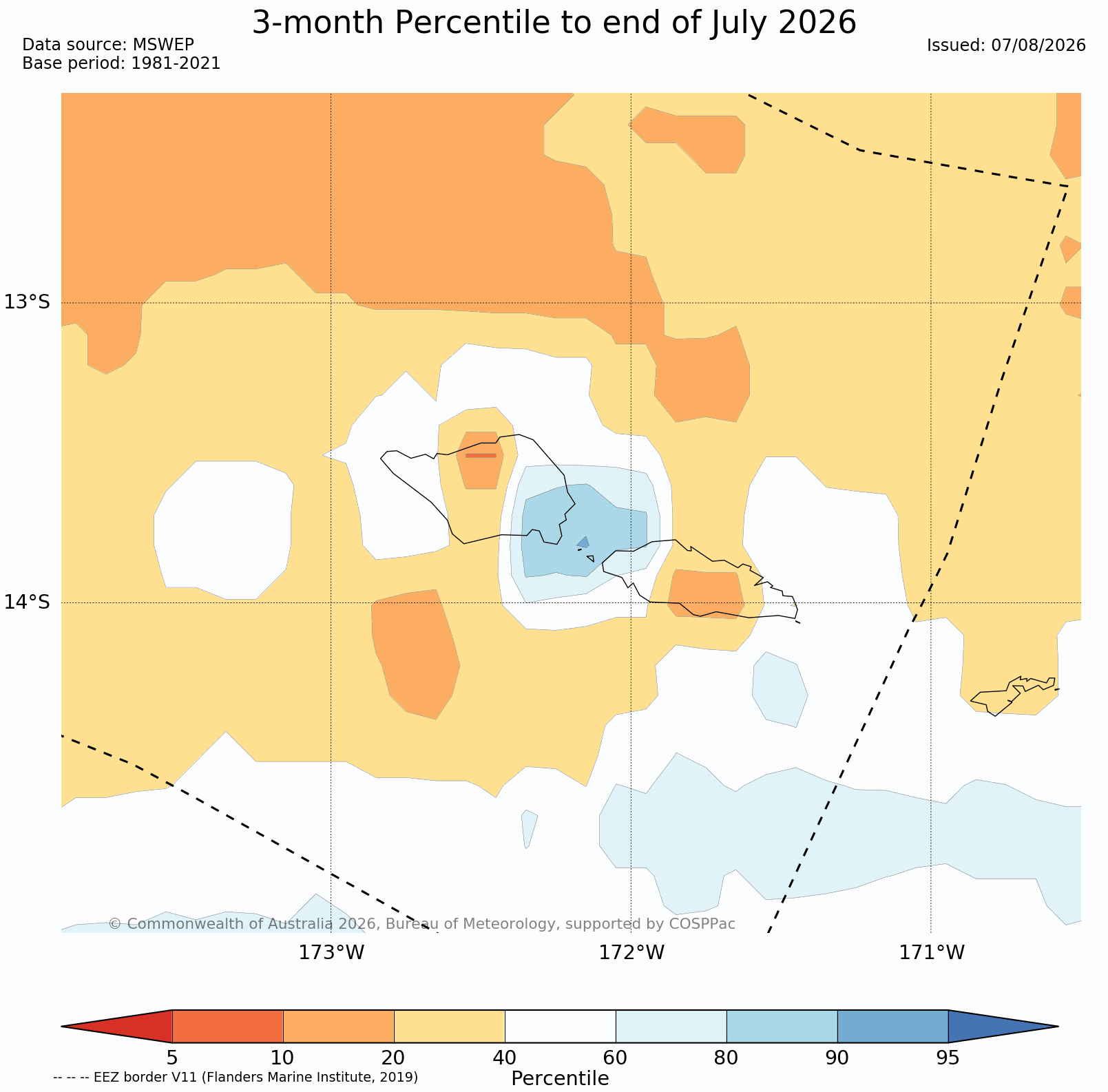 3-month Percentile to end of July 2026

Data source: MSWEP
Base period: 1981-2021

Issued: 07/08/2026

13°S

14°S

© Commonwealth of Australia 2026, Bureau of Meteorology, supported by COSPPac

173°W

172°W

171°W

5

10

20

40

60

80

90

95

-- -- -- EEZ border V11 (Flanders Marine Institute, 2019)

Percentile